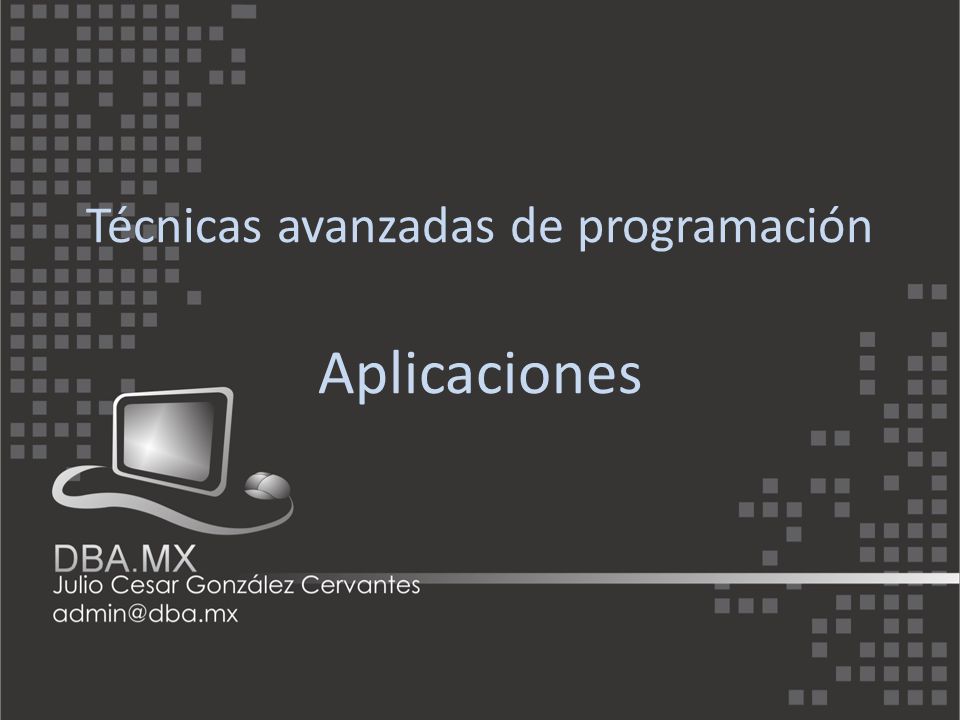 Técnicas avanzadas de programación

Aplicaciones

DBA.MX
Julio Cesar González Cervantes
admin@dba.mx